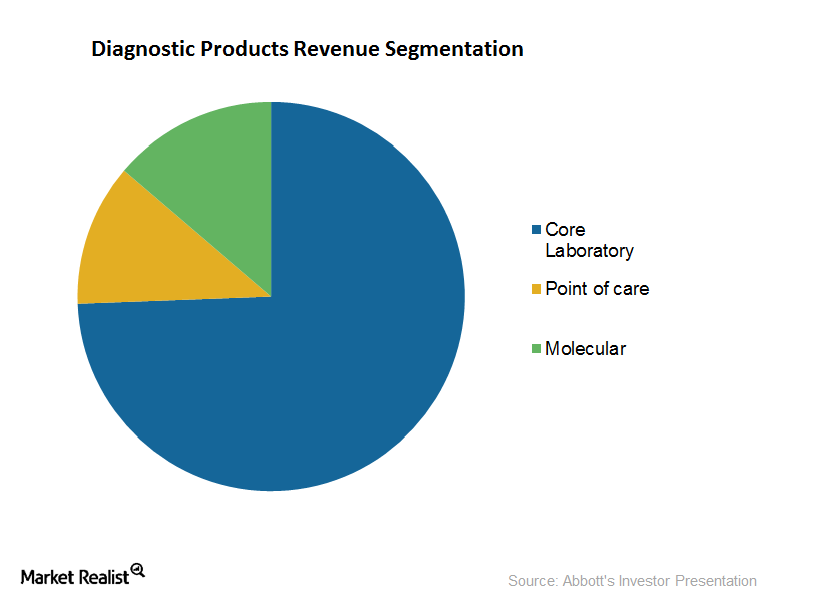 Diagnostic Products Revenue Segmentation

Core Laboratory

Point of care

Molecular

Market Realist

Source: Abbott's Investor Presentation